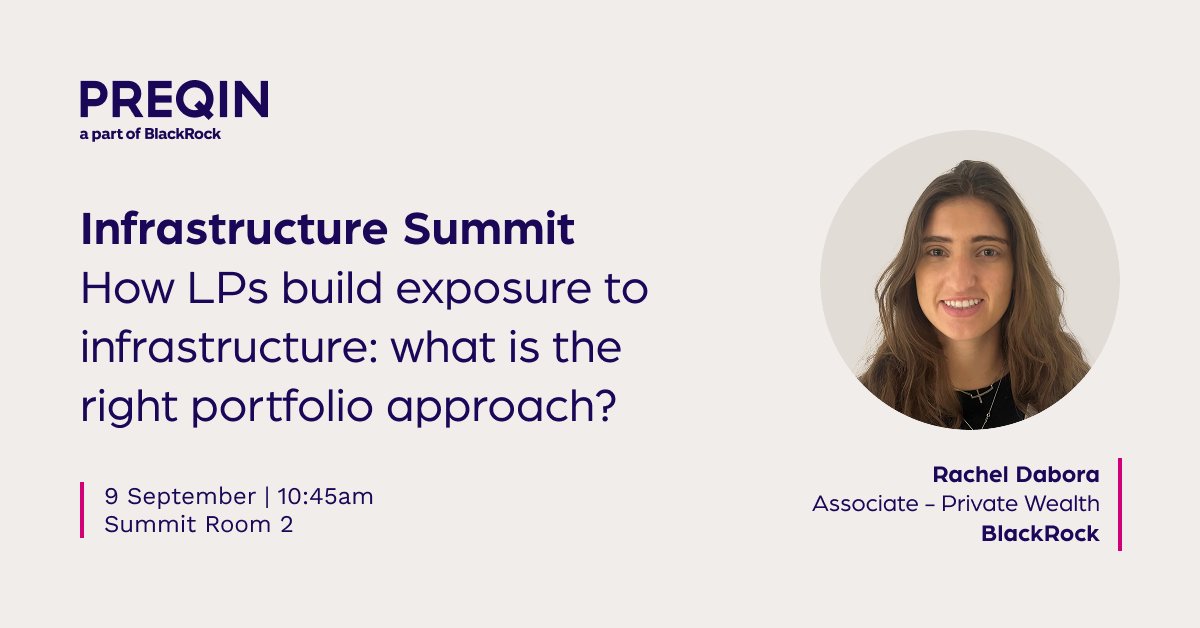 PREQIN
a part of BlackRock

Infrastructure Summit
How LPs build exposure to infrastructure: what is the right portfolio approach?

9 September | 10:45am
Summit Room 2

Rachel Dabora
Associate – Private Wealth
BlackRock